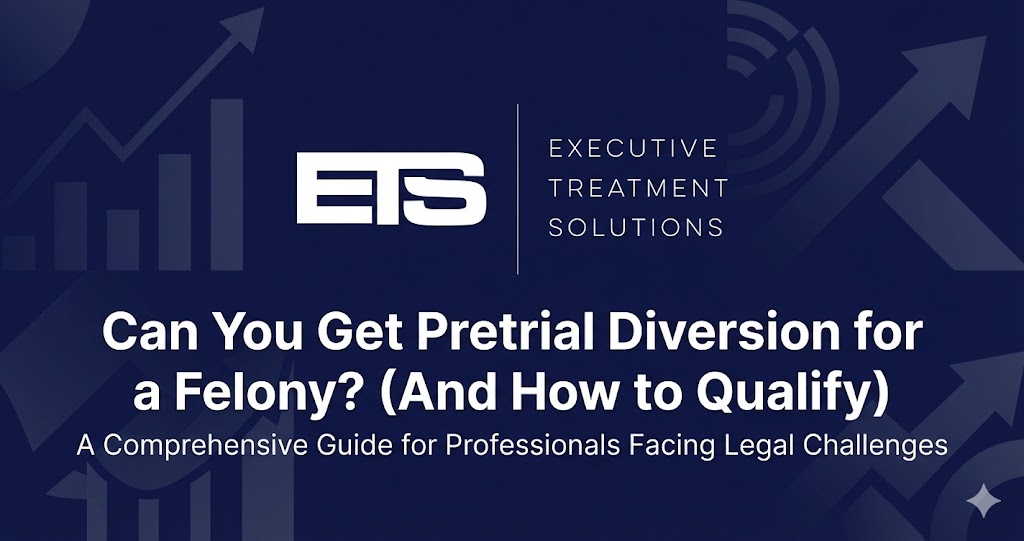 ETS

EXECUTIVE
TREATMENT
SOLUTIONS

Can You Get Pretrial Diversion for a Felony? (And How to Qualify)

A Comprehensive Guide for Professionals Facing Legal Challenges